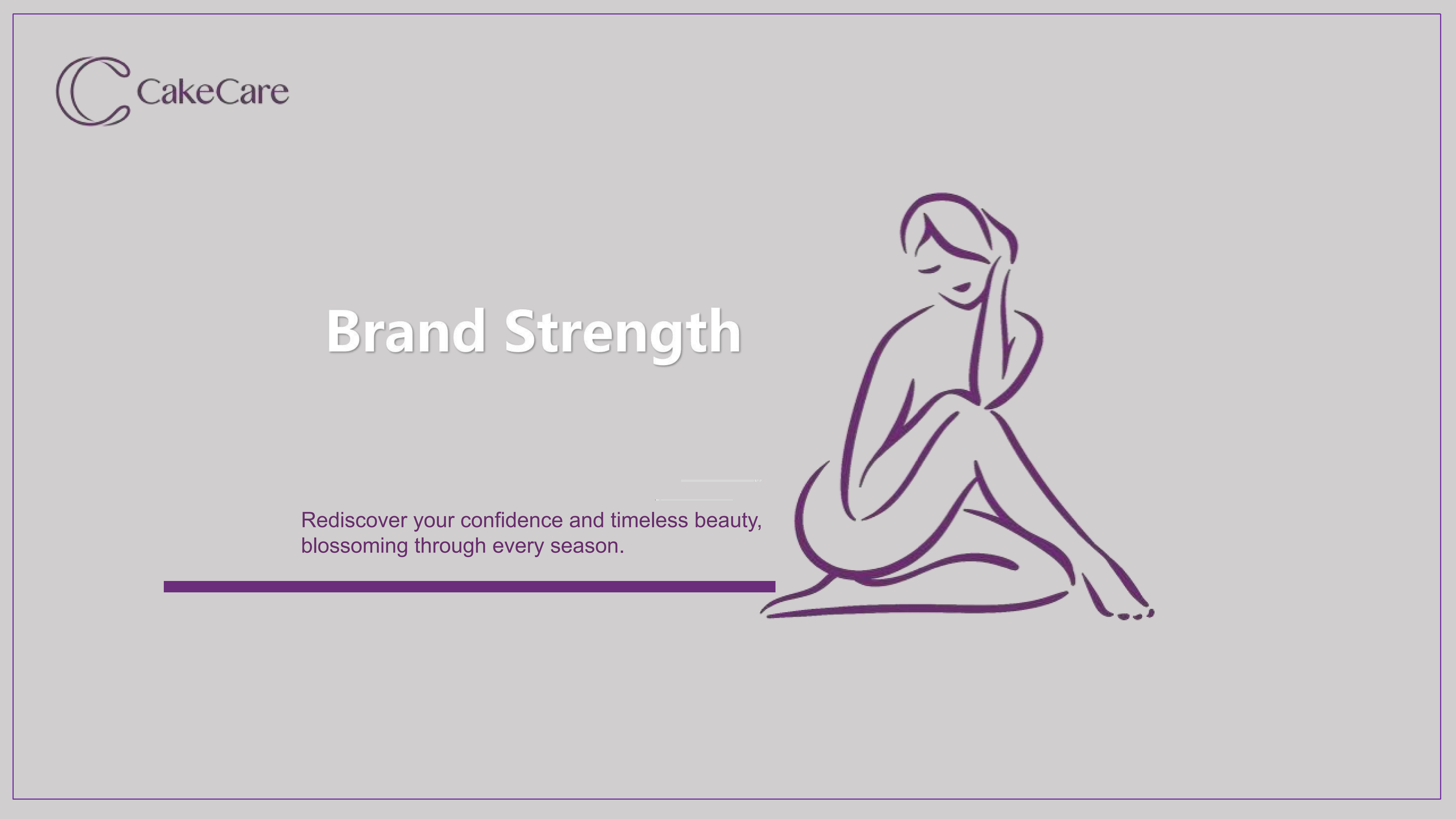 CakeCare

Brand Strength

Rediscover your confidence and timeless beauty, blossoming through every season.